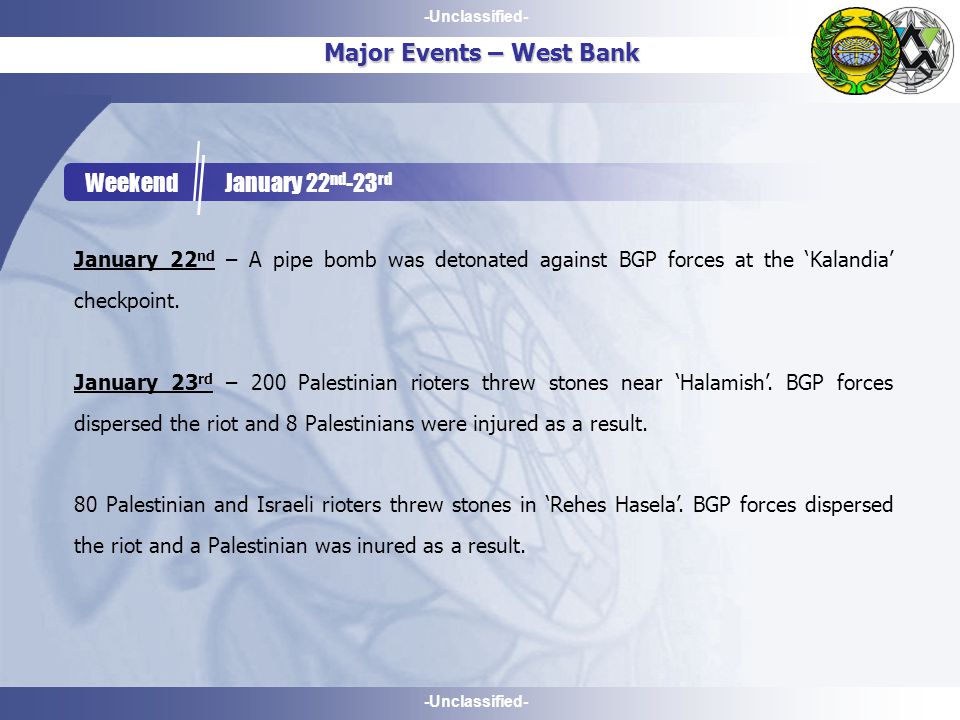 -Unclassified-

Major Events – West Bank

Weekend January 22nd-23rd

January 22nd – A pipe bomb was detonated against BGP forces at the ‘Kalandia’ checkpoint.

January 23rd – 200 Palestinian rioters threw stones near ‘Halamish’. BGP forces dispersed the riot and 8 Palestinians were injured as a result.

80 Palestinian and Israeli rioters threw stones in ‘Rehes Hasela’. BGP forces dispersed the riot and a Palestinian was inured as a result.

-Unclassified-